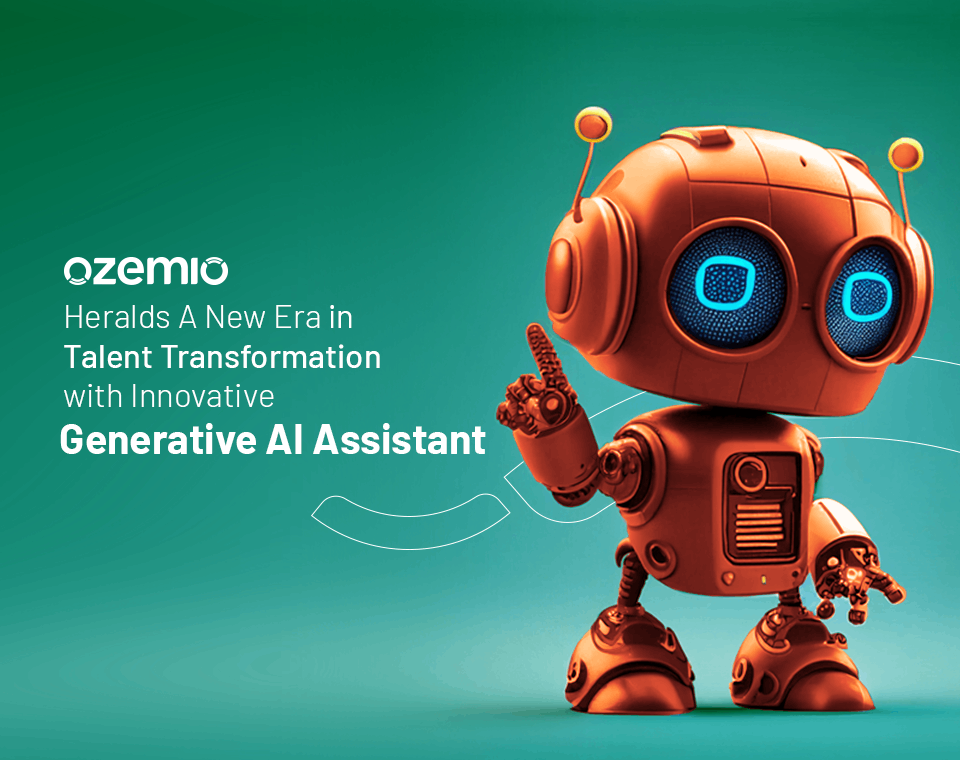 ozemio
Heralds A New Era in
Talent Transformation
with Innovative
Generative AI Assistant